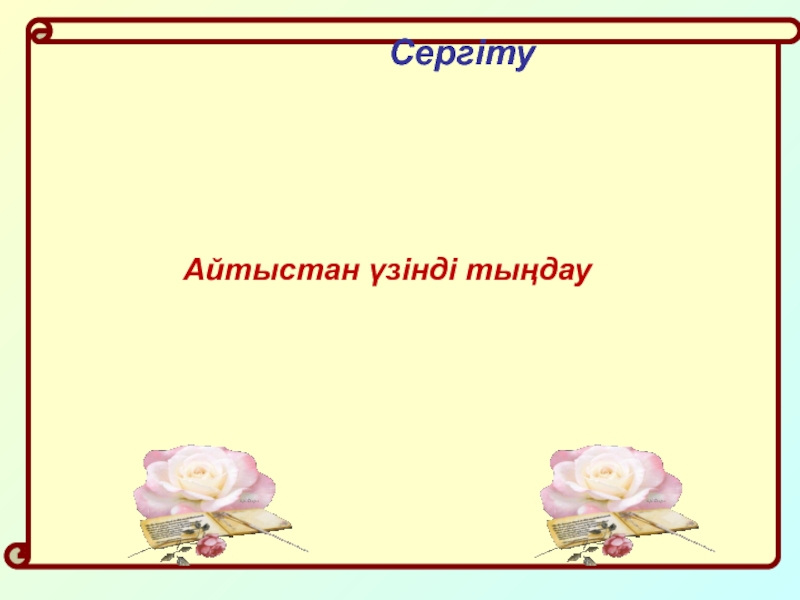 Сергіту

Айтыстан үзінді тыңдау